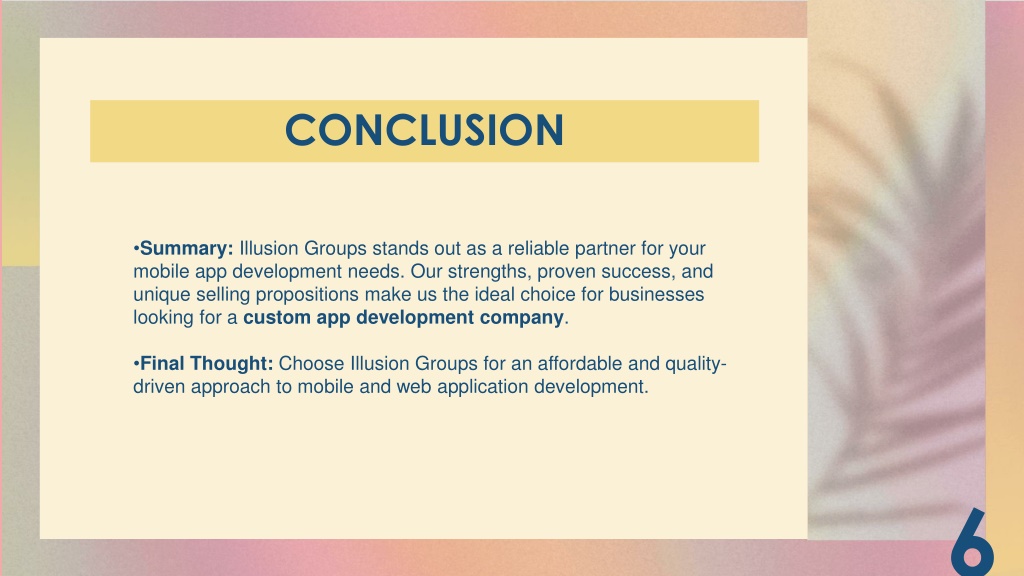 CONCLUSION

•Summary: Illusion Groups stands out as a reliable partner for your mobile app development needs. Our strengths, proven success, and unique selling propositions make us the ideal choice for businesses looking for a custom app development company.

•Final Thought: Choose Illusion Groups for an affordable and quality-driven approach to mobile and web application development.

6